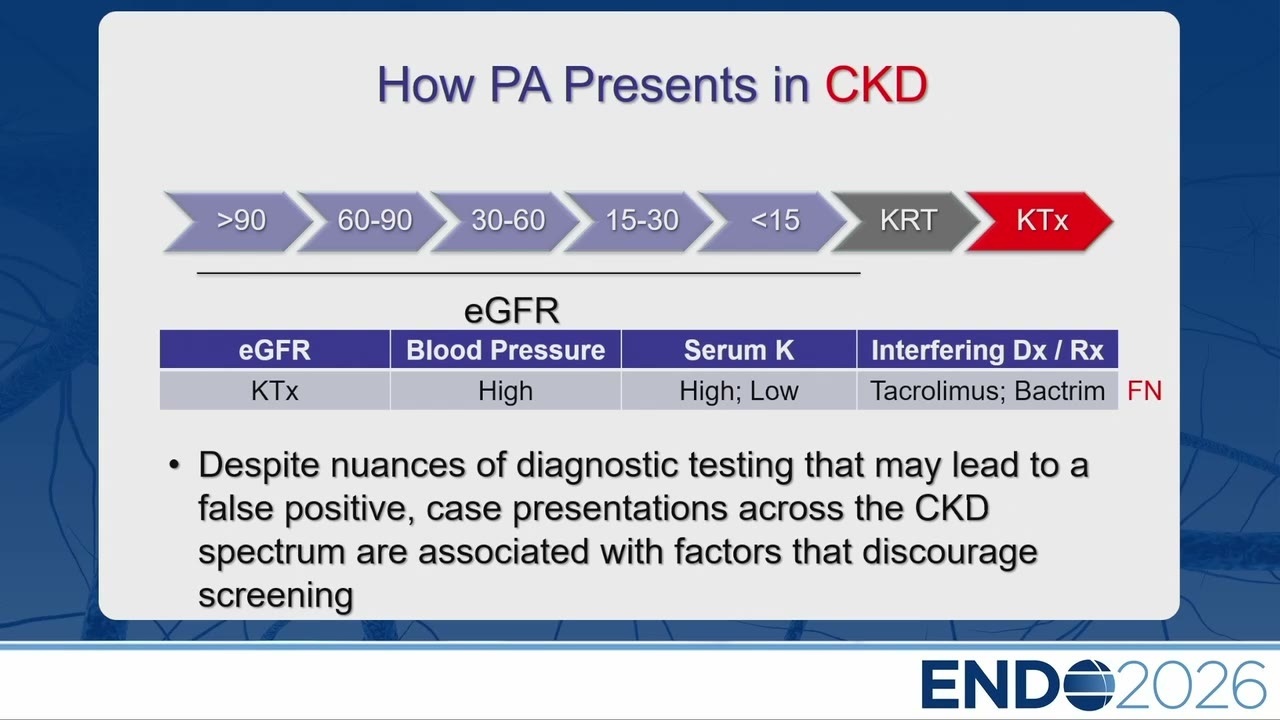 How PA Presents in CKD

>90 60-90 30-60 15-30 <15 KRT KTx

eGFR

| eGFR | Blood Pressure | Serum K | Interfering Dx / Rx |
|---|---|---|---|
| KTx | High | High; Low | Tacrolimus; Bactrim |

FN

• Despite nuances of diagnostic testing that may lead to a false positive, case presentations across the CKD spectrum are associated with factors that discourage screening

ENDO2026